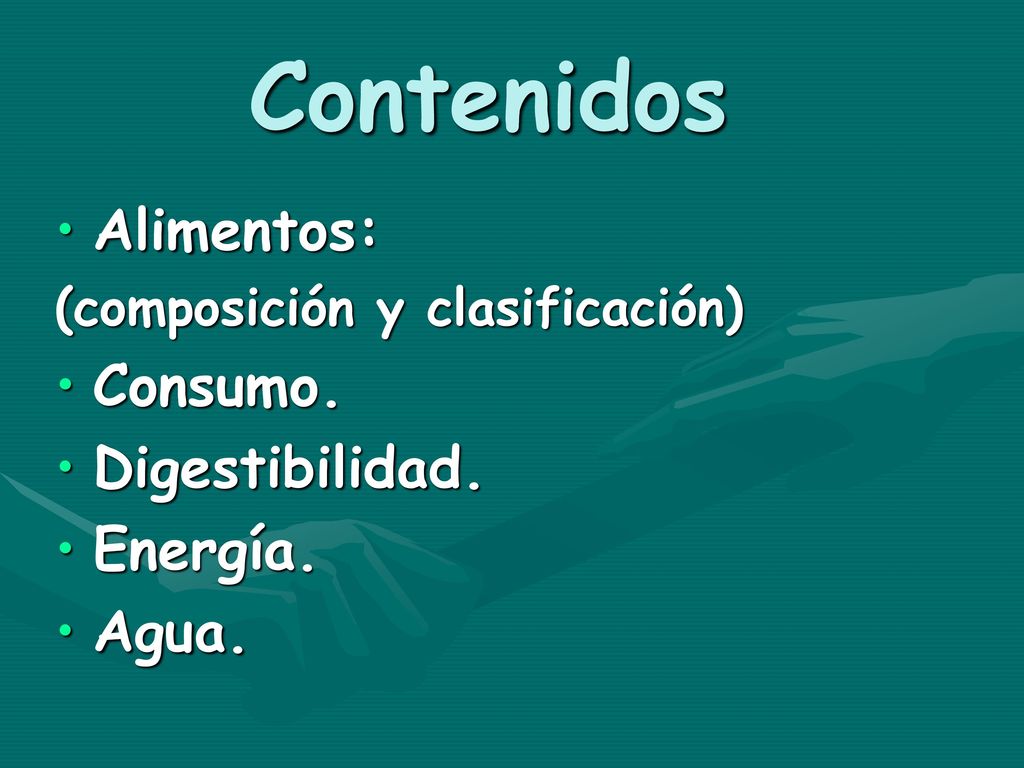 Contenidos

• Alimentos:
(composición y clasificación)
• Consumo.
• Digestibilidad.
• Energía.
• Agua.